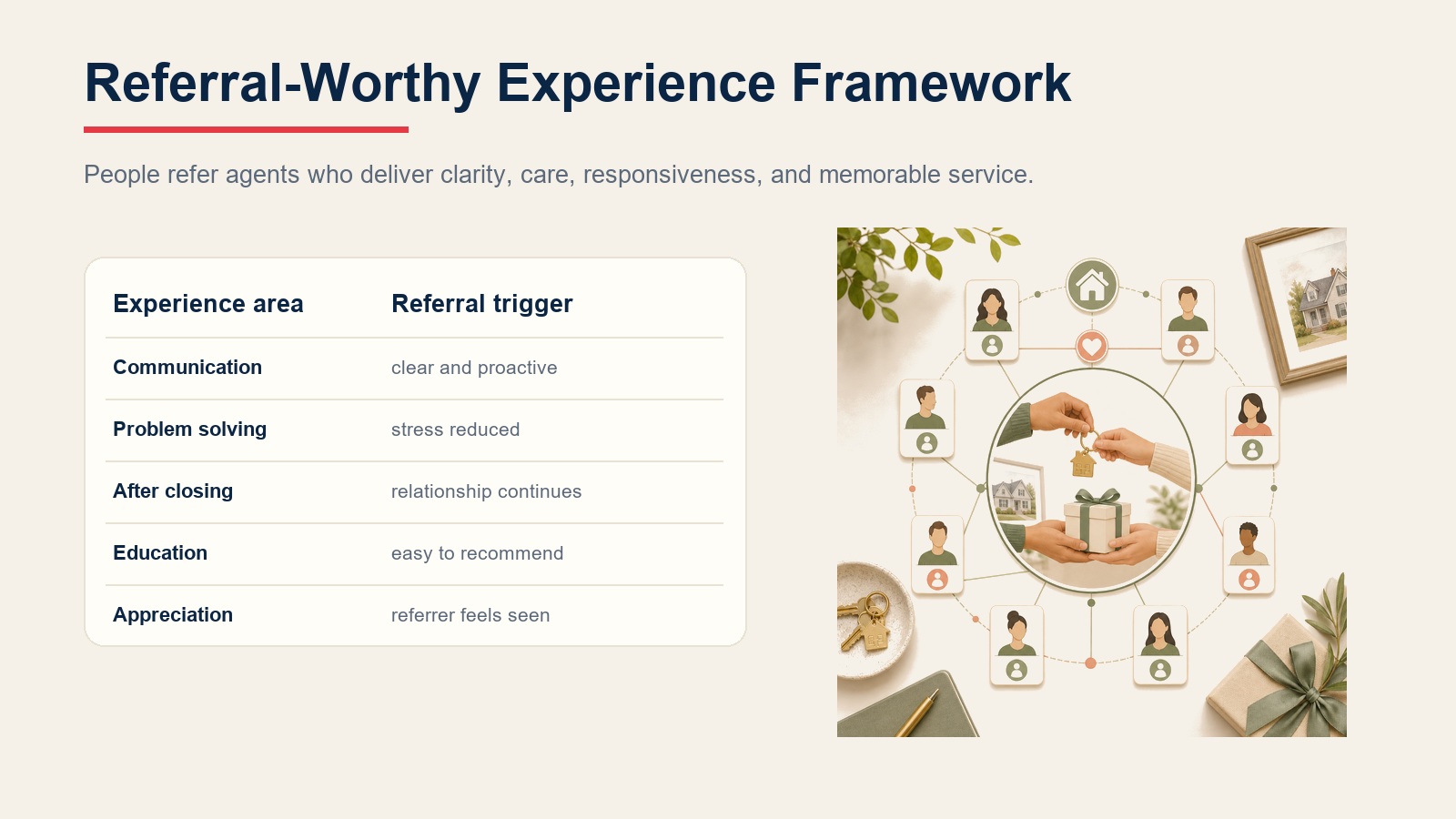 Referral-Worthy Experience Framework

People refer agents who deliver clarity, care, responsiveness, and memorable service.

| Experience area | Referral trigger |
|---|---|
| Communication | clear and proactive |
| Problem solving | stress reduced |
| After closing | relationship continues |
| Education | easy to recommend |
| Appreciation | referrer feels seen |